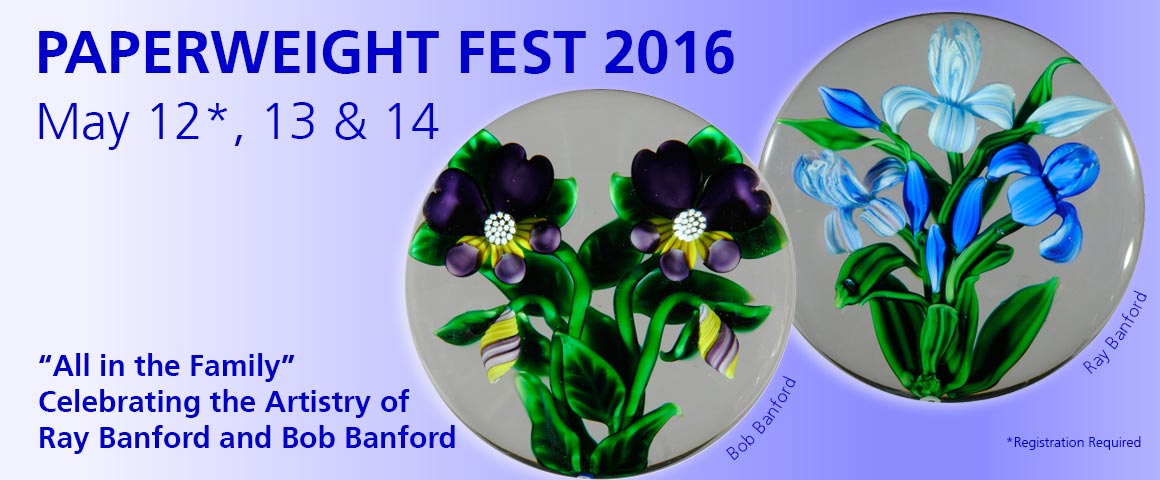 PAPERWEIGHT FEST 2016
May 12*, 13 & 14

"All in the Family"
Celebrating the Artistry of
Ray Banford and Bob Banford

Bob Banford

Ray Banford

*Registration Required